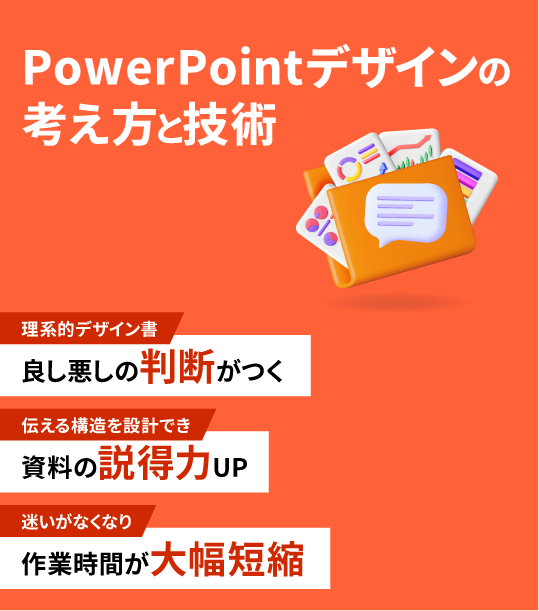 PowerPointデザインの考え方と技術

理系的デザイン書

良し悪しの判断がつく

伝える構造を設計でき

資料の説得力UP

迷いがなくなり

作業時間が大幅短縮